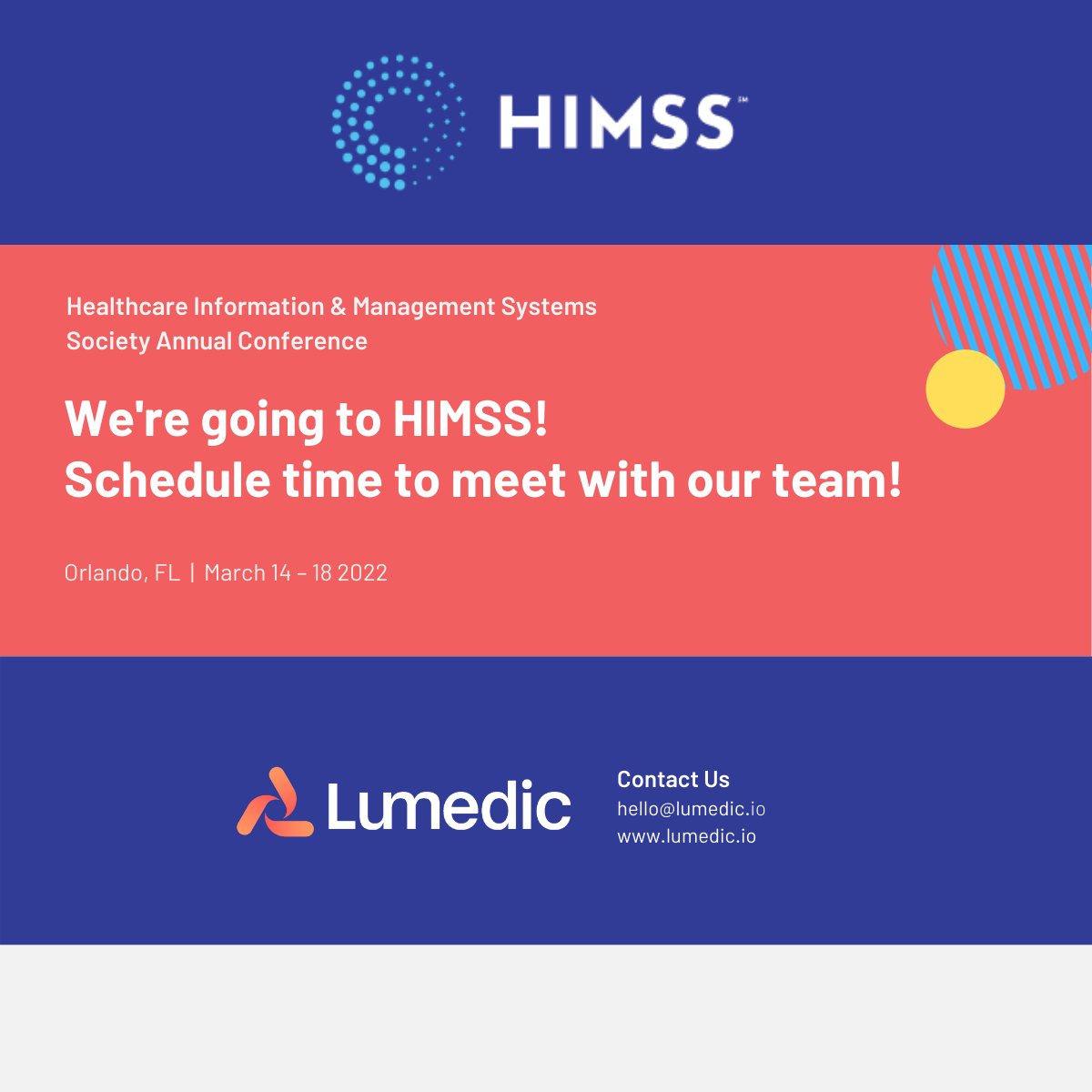 HIMSS℠

Healthcare Information & Management Systems Society Annual Conference

We're going to HIMSS!
Schedule time to meet with our team!

Orlando, FL | March 14 – 18 2022

Lumedic

Contact Us
hello@lumedic.io
www.lumedic.io